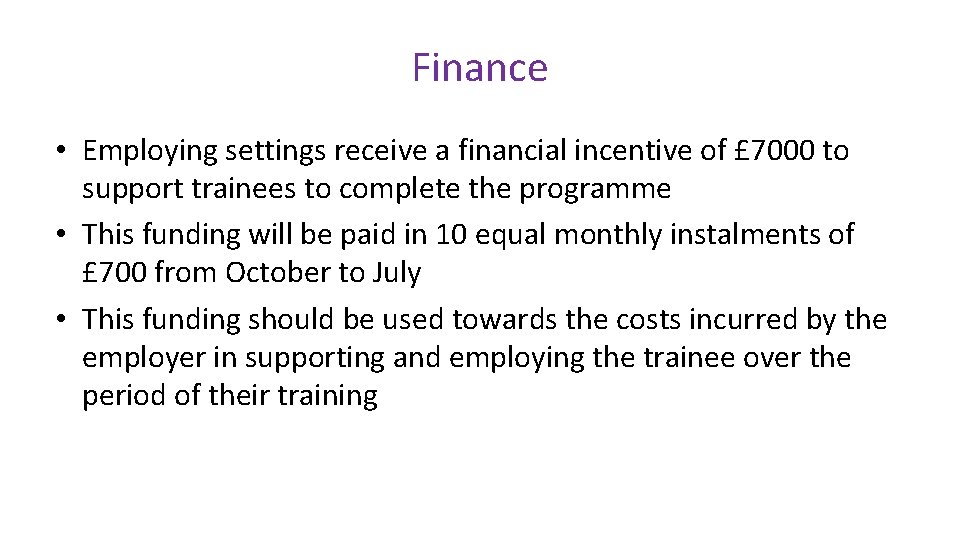 Finance

• Employing settings receive a financial incentive of £7000 to support trainees to complete the programme
• This funding will be paid in 10 equal monthly instalments of £700 from October to July
• This funding should be used towards the costs incurred by the employer in supporting and employing the trainee over the period of their training